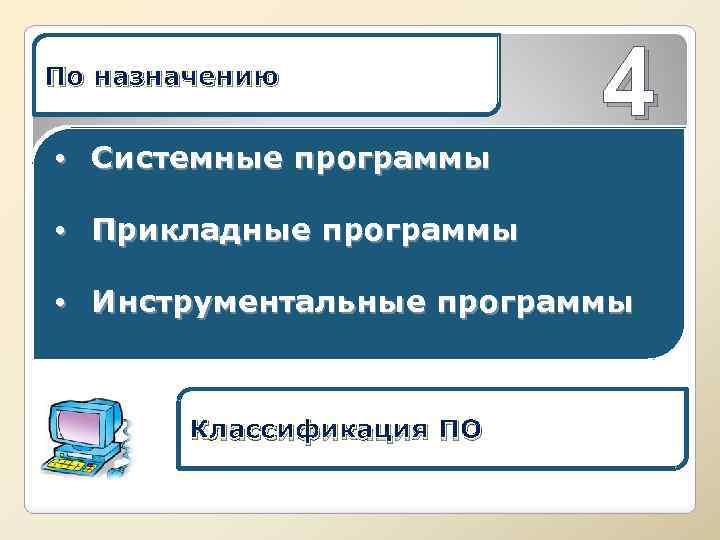 По назначению

4

• Системные программы
• Прикладные программы
• Инструментальные программы

Классификация ПО